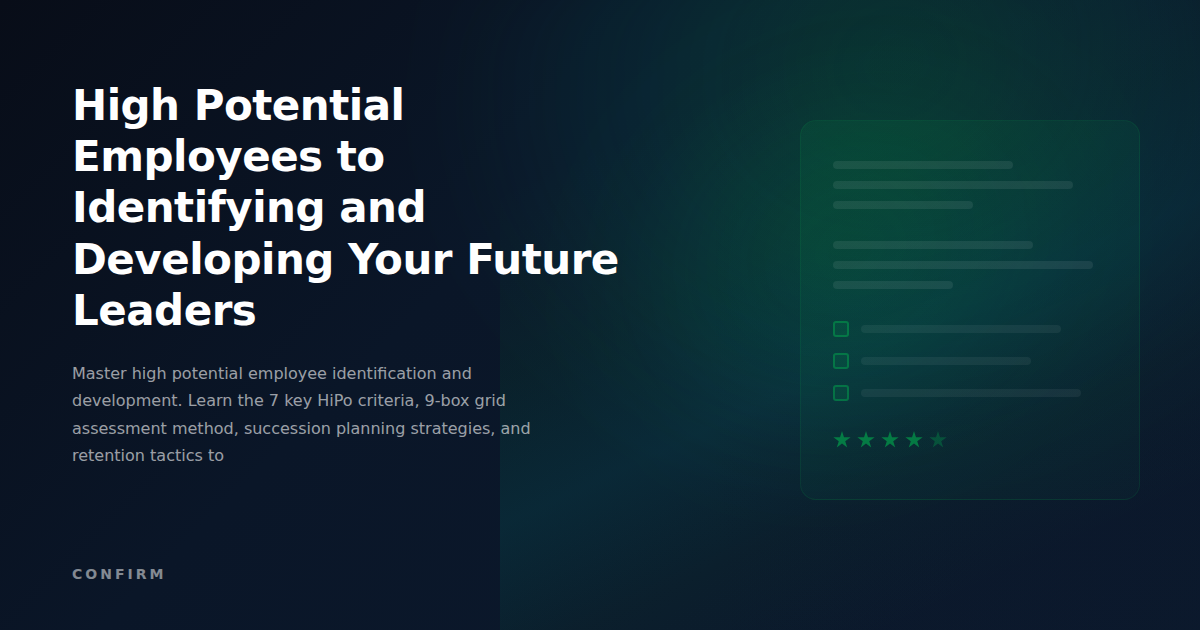 High Potential Employees to Identifying and Developing Your Future Leaders

Master high potential employee identification and development. Learn the 7 key HiPo criteria, 9-box grid assessment method, succession planning strategies, and retention tactics to

CONFIRM